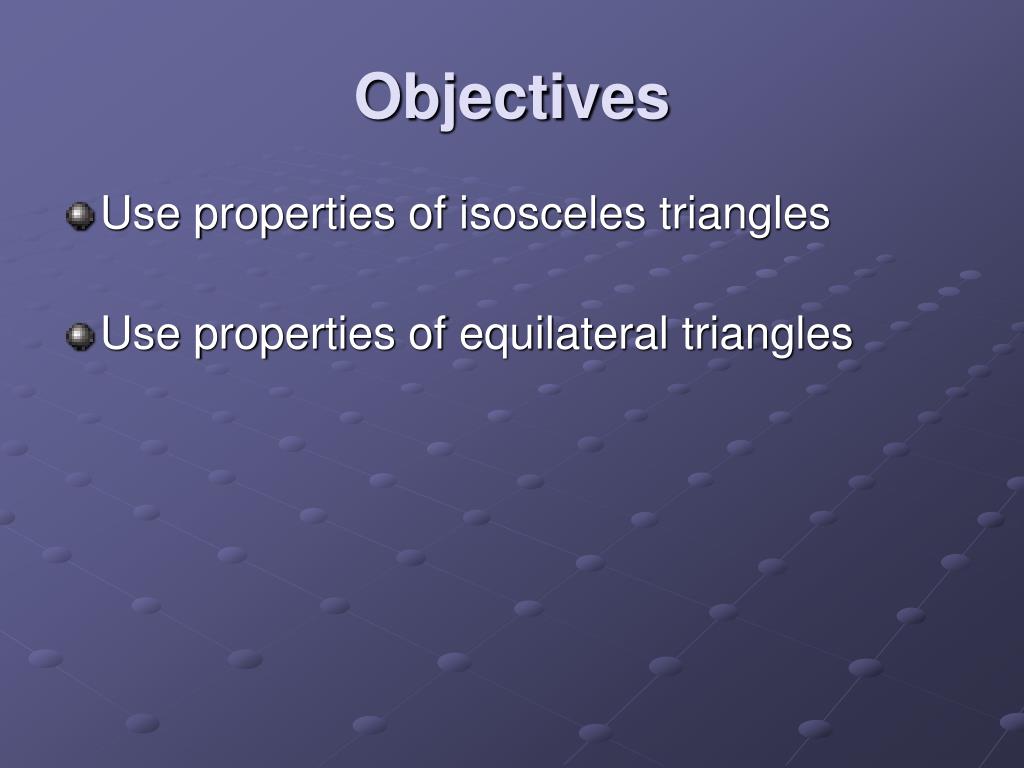 Objectives

Use properties of isosceles triangles

Use properties of equilateral triangles